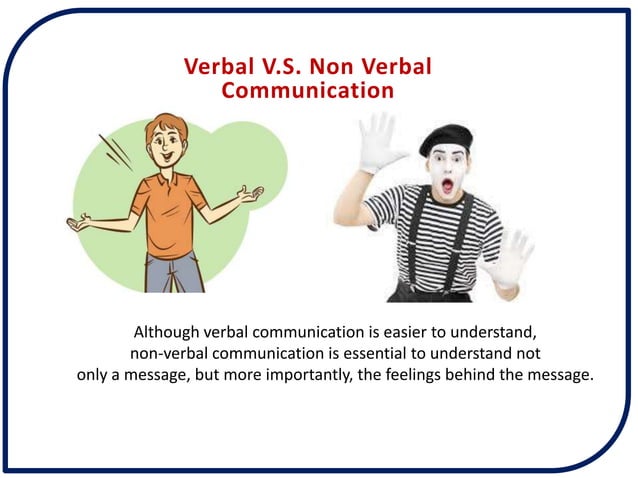 Verbal V.S. Non Verbal Communication

Although verbal communication is easier to understand, non-verbal communication is essential to understand not only a message, but more importantly, the feelings behind the message.